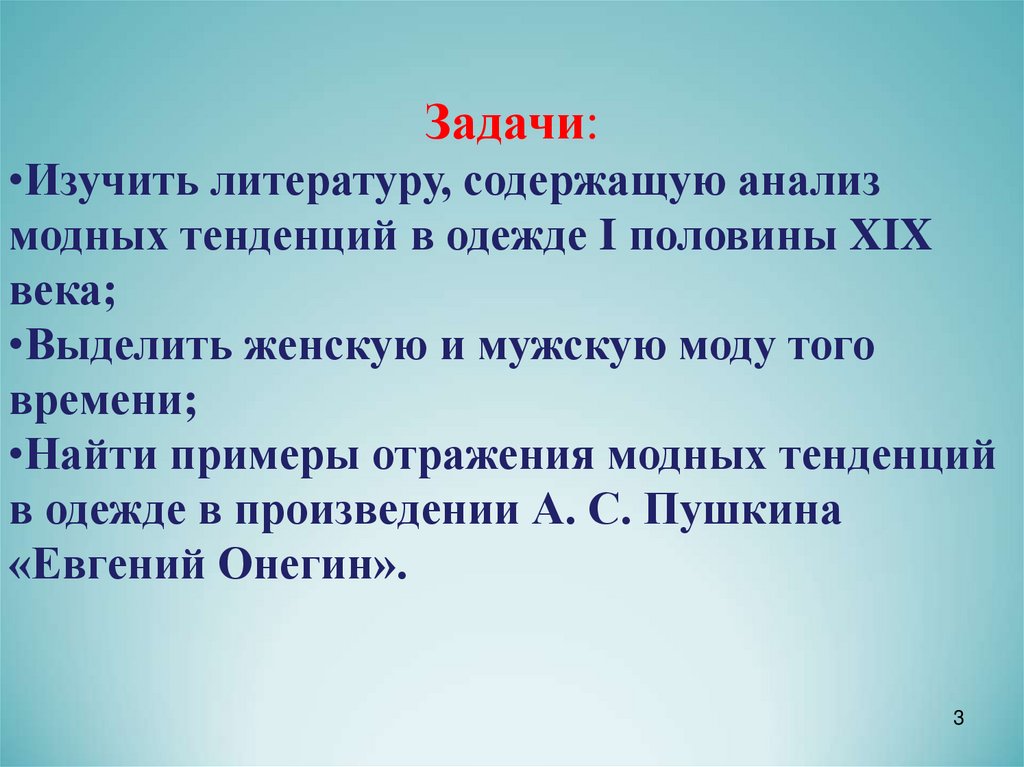 Задачи:

•Изучить литературу, содержащую анализ модных тенденций в одежде I половины XIX века;

•Выделить женскую и мужскую моду того времени;

•Найти примеры отражения модных тенденций в одежде в произведении А. С. Пушкина «Евгений Онегин».

3